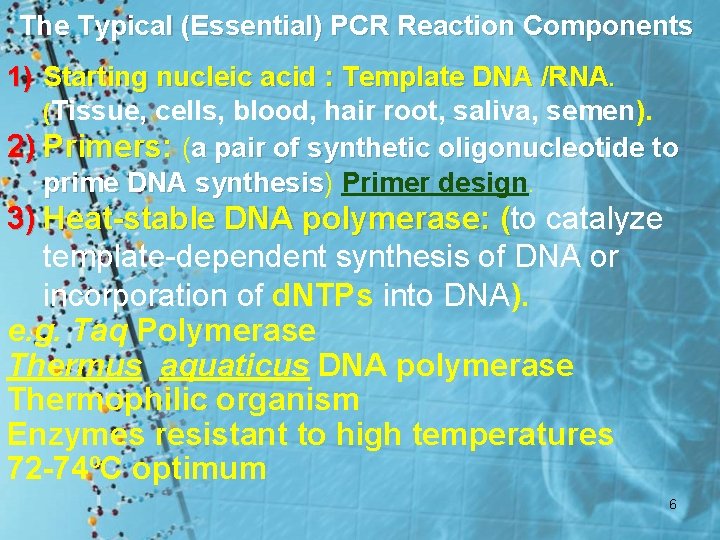 The Typical (Essential) PCR Reaction Components

1) Starting nucleic acid : Template DNA /RNA. (Tissue, cells, blood, hair root, saliva, semen).

2) Primers: (a pair of synthetic oligonucleotide to prime DNA synthesis) Primer design.

3) Heat-stable DNA polymerase: (to catalyze template-dependent synthesis of DNA or incorporation of dNTPs into DNA).

e.g. Taq Polymerase
Thermus aquaticus DNA polymerase
Thermophilic organism
Enzymes resistant to high temperatures
72-74ºC optimum

6